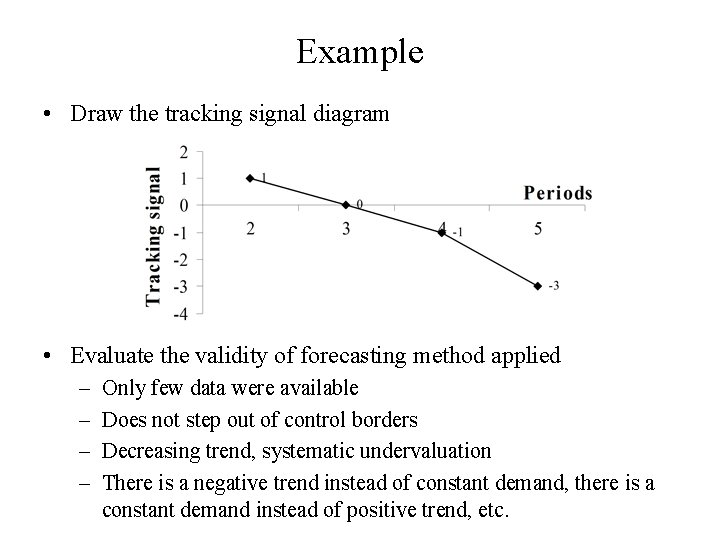 Example

• Draw the tracking signal diagram

Tracking signal
2
1
0
-1
-2
-3
-4
Periods
2
3
4
5
1
0
-1
-3

• Evaluate the validity of forecasting method applied
– Only few data were available
– Does not step out of control borders
– Decreasing trend, systematic undervaluation
– There is a negative trend instead of constant demand, there is a constant demand instead of positive trend, etc.